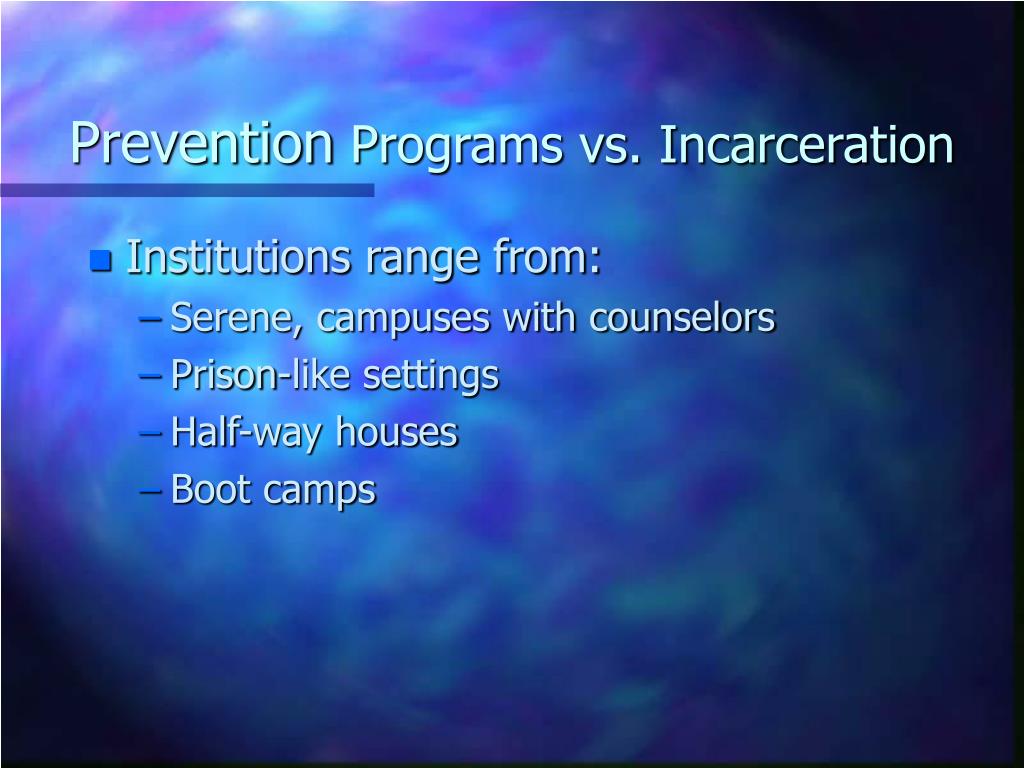 Prevention Programs vs. Incarceration

Institutions range from:
– Serene, campuses with counselors
– Prison-like settings
– Half-way houses
– Boot camps